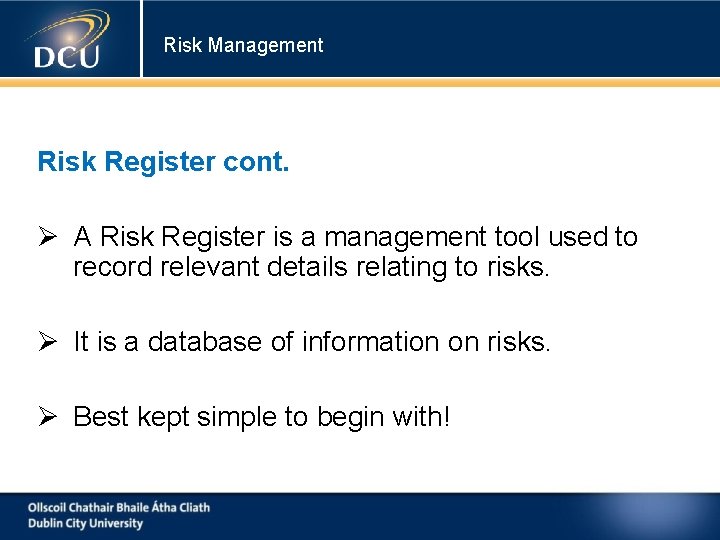 DCU

Risk Management

Risk Register cont.

➢ A Risk Register is a management tool used to record relevant details relating to risks.

➢ It is a database of information on risks.

➢ Best kept simple to begin with!

Ollscoil Chathair Bhaile Átha Cliath
Dublin City University